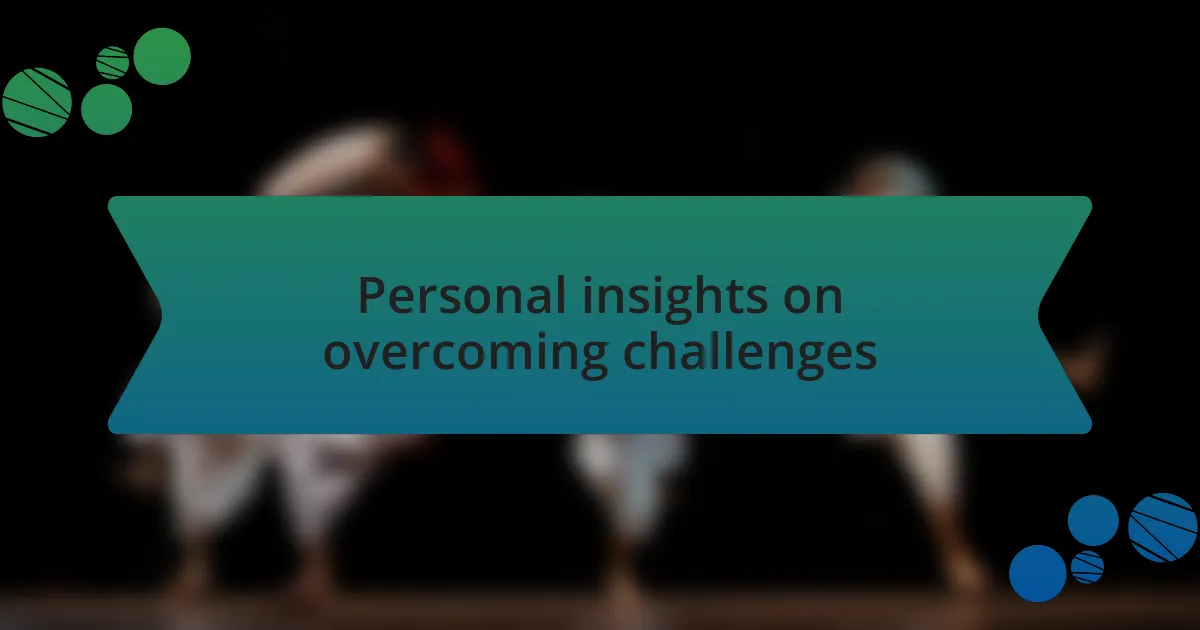 Personal insights on overcoming challenges